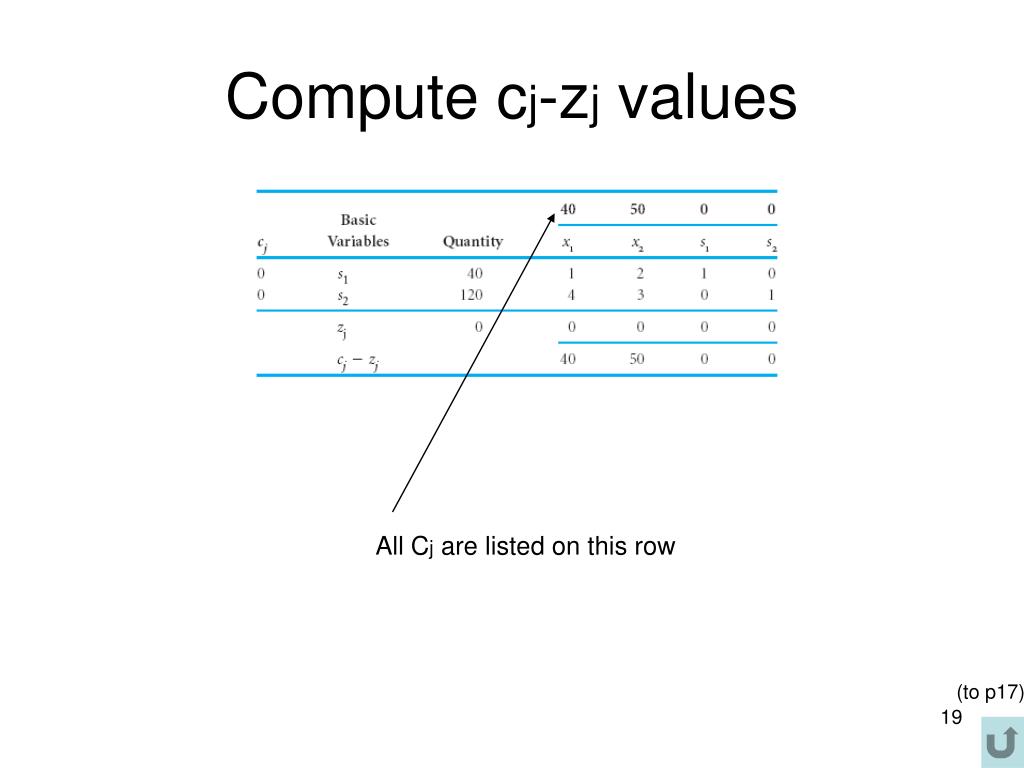 Compute $c_j$-$z_j$ values

|  |  |  | 40 | 50 | 0 | 0 |
|---|---|---|---|---|---|---|
| $c_j$ | Basic Variables | Quantity | $x_1$ | $x_2$ | $s_1$ | $s_2$ |
| 0 | $s_1$ | 40 | 1 | 2 | 1 | 0 |
| 0 | $s_2$ | 120 | 4 | 3 | 0 | 1 |
|  | $z_j$ | 0 | 0 | 0 | 0 | 0 |
|  | $c_j - z_j$ |  | 40 | 50 | 0 | 0 |

All $C_j$ are listed on this row

(to p17)

19